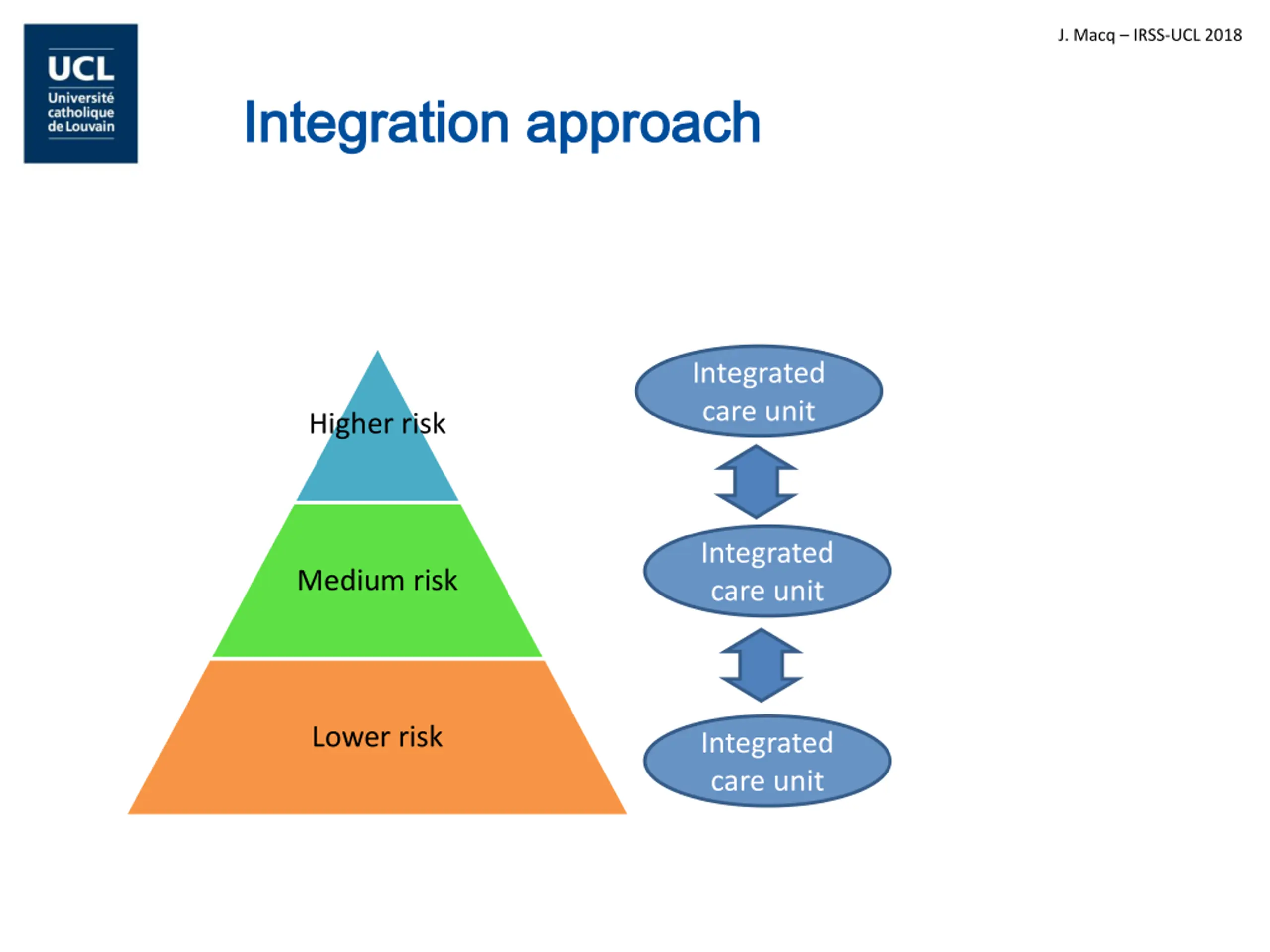 UCL
Université catholique de Louvain

J. Macq – IRSS-UCL 2018

Integration approach

Higher risk

Medium risk

Lower risk

Integrated care unit

Integrated care unit

Integrated care unit